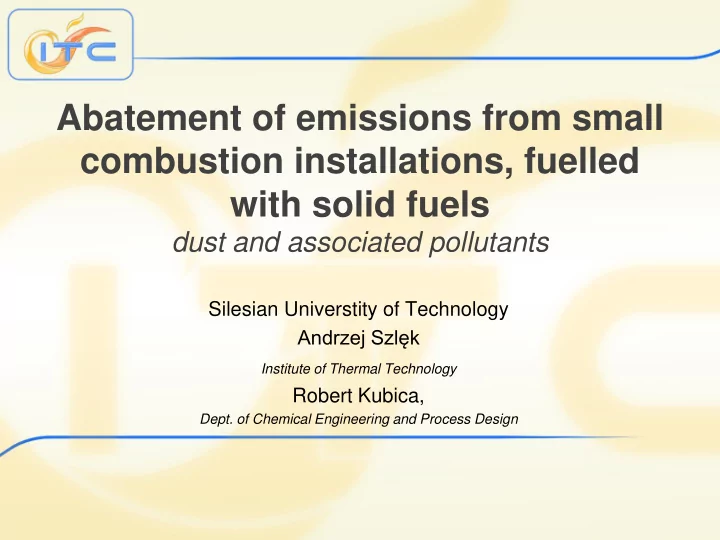 ITC

Abatement of emissions from small combustion installations, fuelled with solid fuels
dust and associated pollutants

Silesian Universtity of Technology
Andrzej Szlęk
Institute of Thermal Technology
Robert Kubica,
Dept. of Chemical Engineering and Process Design